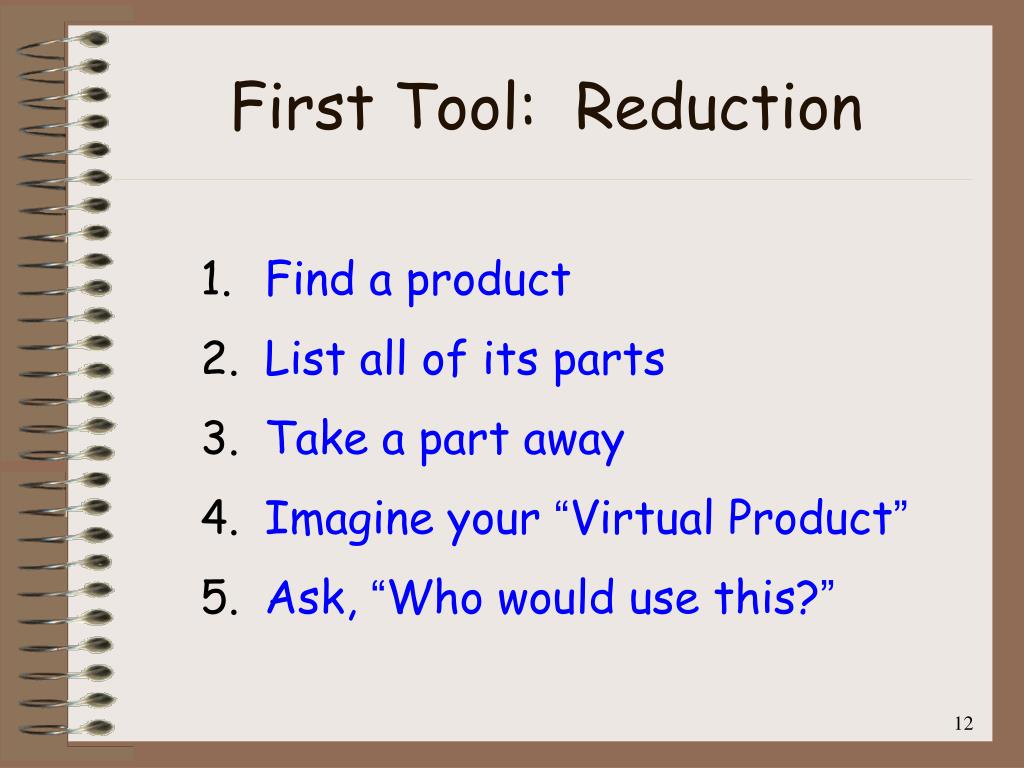 First Tool: Reduction

1. Find a product
2. List all of its parts
3. Take a part away
4. Imagine your “Virtual Product”
5. Ask, “Who would use this?”

12